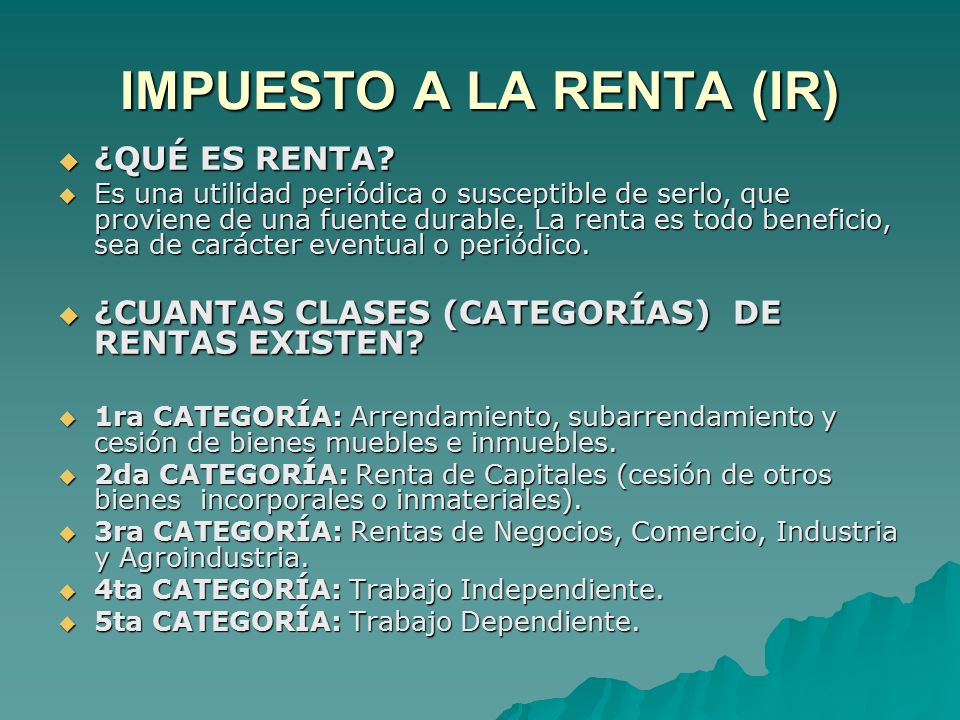 IMPUESTO A LA RENTA (IR)

¿QUÉ ES RENTA?

Es una utilidad periódica o susceptible de serlo, que proviene de una fuente durable. La renta es todo beneficio, sea de carácter eventual o periódico.

¿CUANTAS CLASES (CATEGORÍAS) DE RENTAS EXISTEN?

1ra CATEGORÍA: Arrendamiento, subarrendamiento y cesión de bienes muebles e inmuebles.

2da CATEGORÍA: Renta de Capitales (cesión de otros bienes incorporales o inmateriales).

3ra CATEGORÍA: Rentas de Negocios, Comercio, Industria y Agroindustria.

4ta CATEGORÍA: Trabajo Independiente.

5ta CATEGORÍA: Trabajo Dependiente.